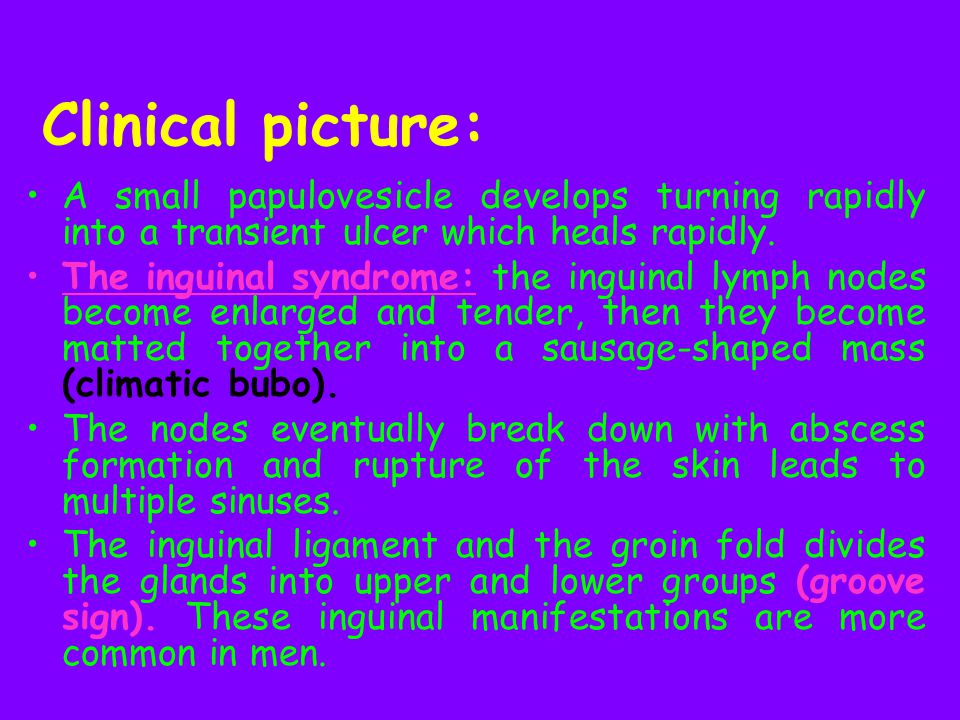 Clinical picture:

• A small papulovesicle develops turning rapidly into a transient ulcer which heals rapidly.

• The inguinal syndrome: the inguinal lymph nodes become enlarged and tender, then they become matted together into a sausage-shaped mass (climatic bubo).

• The nodes eventually break down with abscess formation and rupture of the skin leads to multiple sinuses.

• The inguinal ligament and the groin fold divides the glands into upper and lower groups (groove sign). These inguinal manifestations are more common in men.